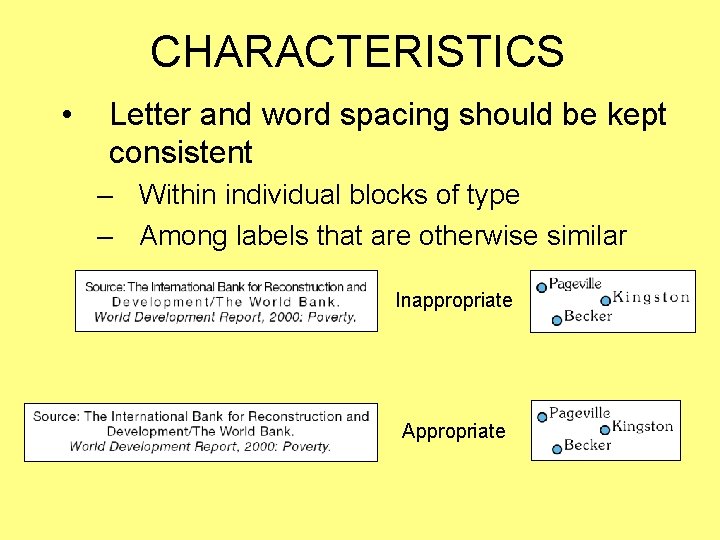 CHARACTERISTICS

• Letter and word spacing should be kept consistent

– Within individual blocks of type

– Among labels that are otherwise similar

Source: The International Bank for Reconstruction and Development/The World Bank. World Development Report, 2000: Poverty.

Inappropriate

Pageville
Kingston
Becker

Source: The International Bank for Reconstruction and Development/The World Bank. World Development Report, 2000: Poverty.

Appropriate

Pageville
Kingston
Becker